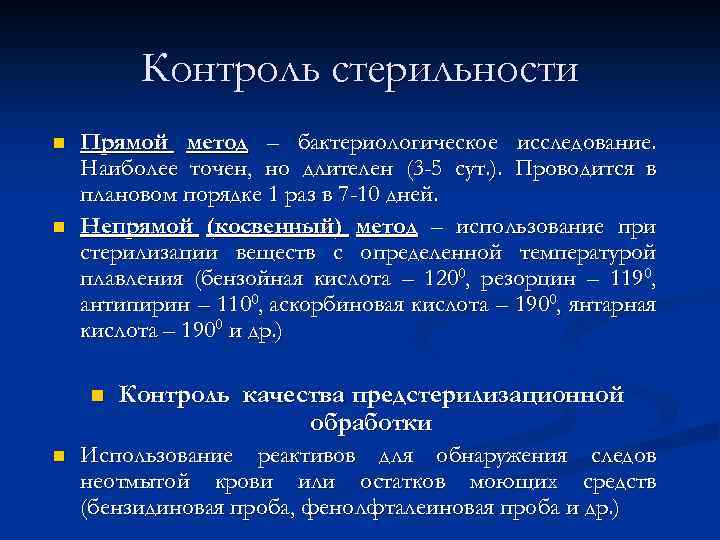 Контроль стерильности

Прямой метод – бактериологическое исследование. Наиболее точен, но длителен (3-5 сут.). Проводится в плановом порядке 1 раз в 7-10 дней.

Непрямой (косвенный) метод – использование при стерилизации веществ с определенной температурой плавления (бензойная кислота – $120^0$, резорцин – $119^0$, антипирин – $110^0$, аскорбиновая кислота – $190^0$, янтарная кислота – $190^0$ и др.)

Контроль качества предстерилизационной обработки

Использование реактивов для обнаружения следов неотмытой крови или остатков моющих средств (бензидиновая проба, фенолфталеиновая проба и др.)